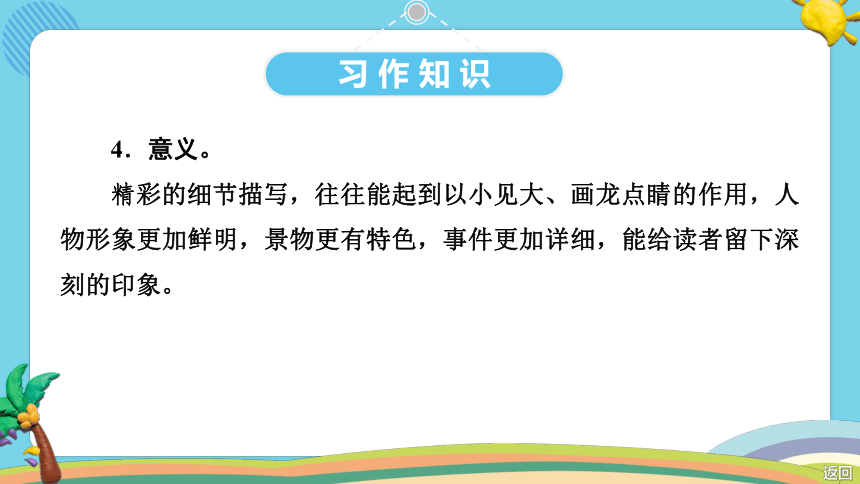 习作知识

4．意义。

精彩的细节描写，往往能起到以小见大、画龙点睛的作用，人物形象更加鲜明，景物更有特色，事件更加详细，能给读者留下深刻的印象。

返回